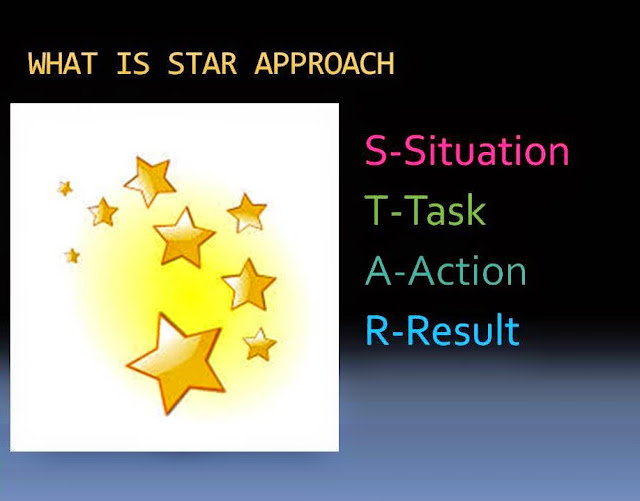 WHAT IS STAR APPROACH

S-Situation
T-Task
A-Action
R-Result